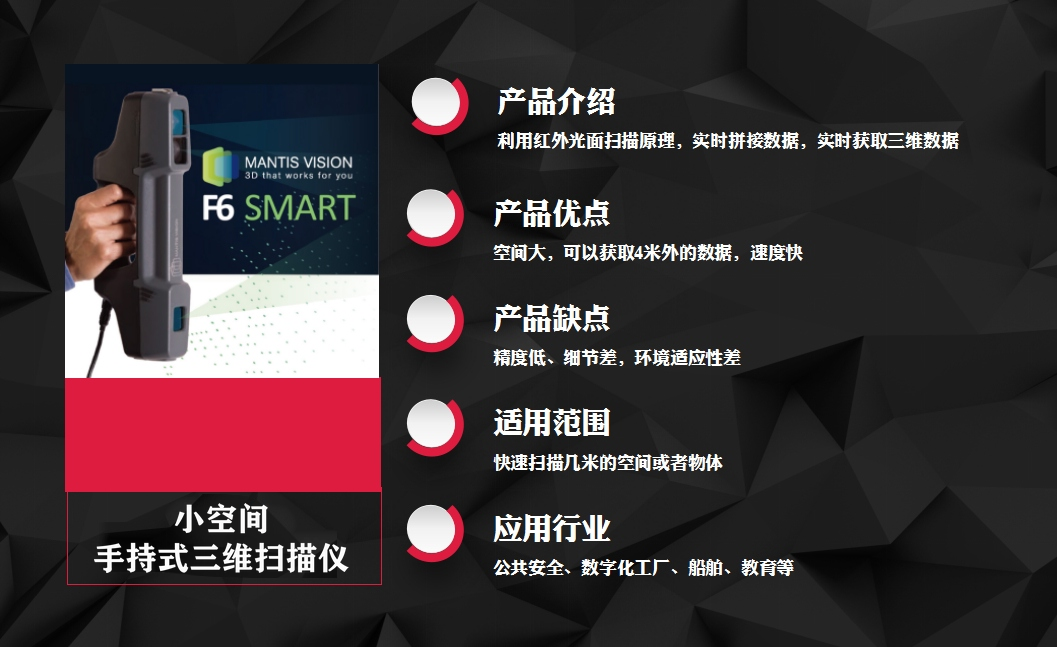 MANTIS VISION
3D that works for you
F6 SMART

小空间
手持式三维扫描仪

产品介绍
利用红外光面扫描原理，实时拼接数据，实时获取三维数据

产品优点
空间大，可以获取4米外的数据，速度快

产品缺点
精度低、细节差，环境适应性差

适用范围
快速扫描几米的空间或者物体

应用行业
公共安全、数字化工厂、船舶、教育等